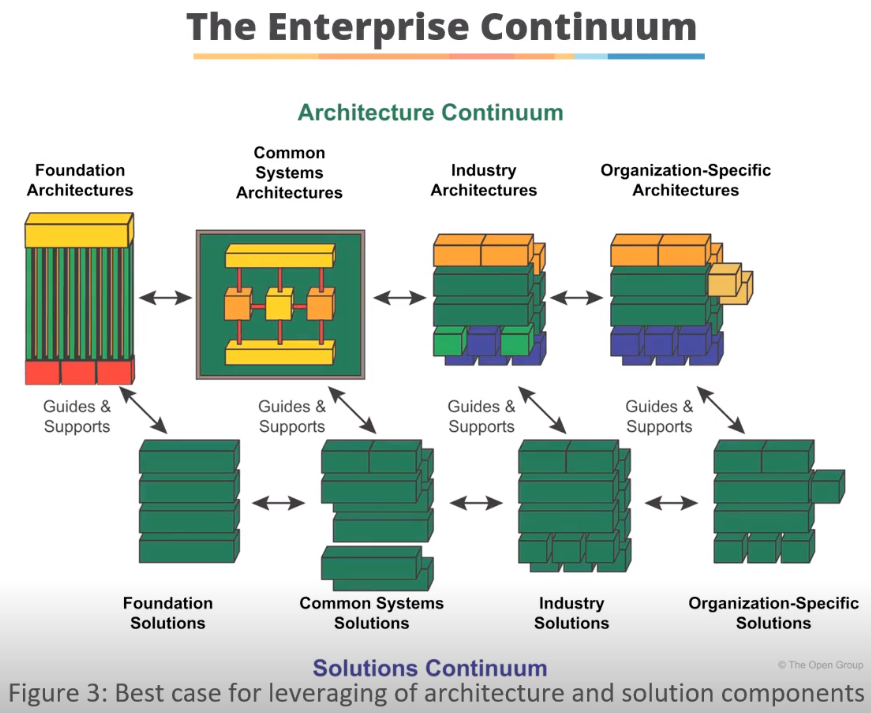 The Enterprise Continuum

Architecture Continuum

Foundation Architectures

Common Systems Architectures

Industry Architectures

Organization-Specific Architectures

Guides & Supports

Guides & Supports

Guides & Supports

Guides & Supports

Foundation Solutions

Common Systems Solutions

Industry Solutions

Organization-Specific Solutions

Solutions Continuum

© The Open Group

Figure 3: Best case for leveraging of architecture and solution components